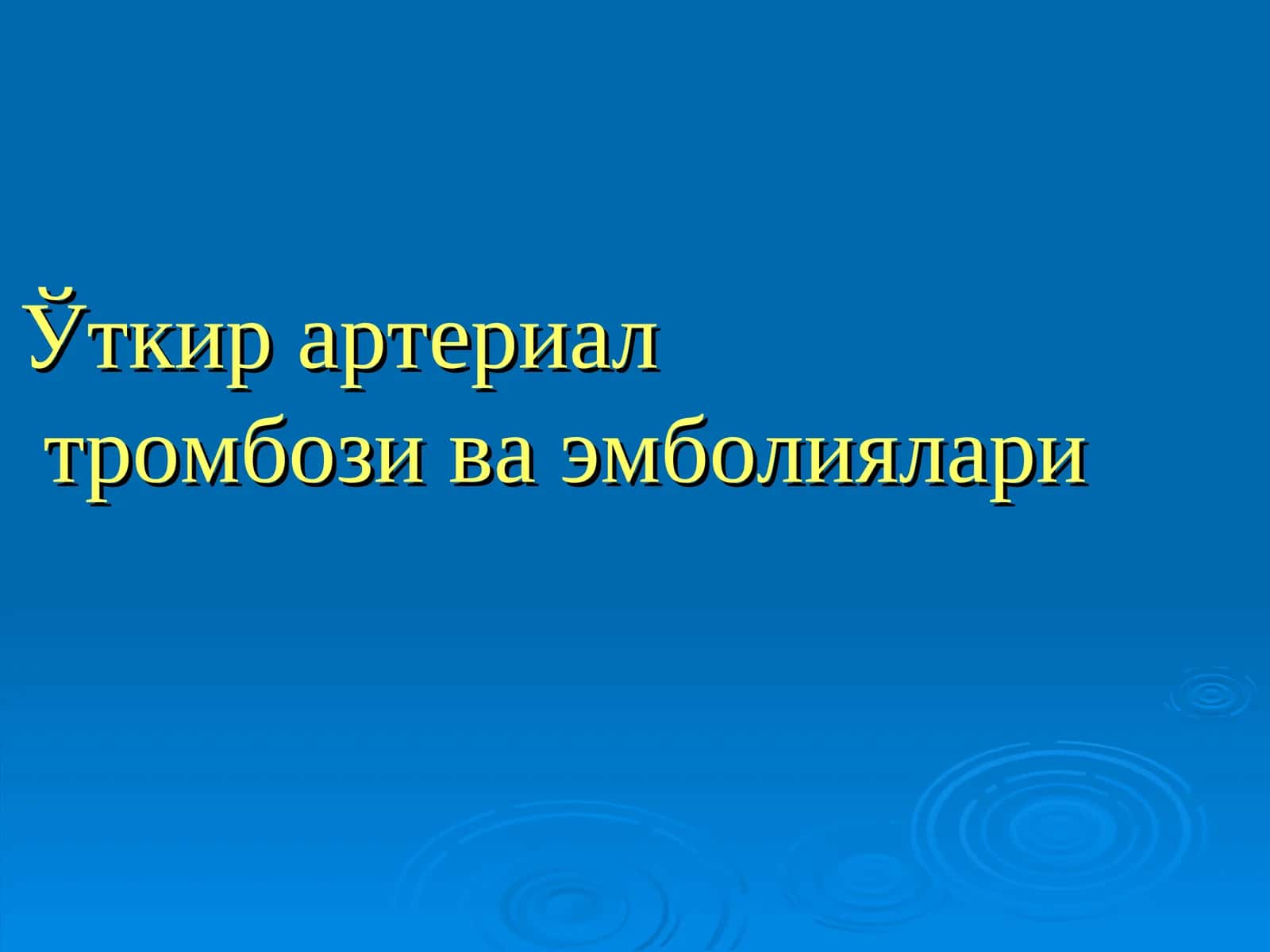 Ўткир артериал
тромбози ва эмболиялари